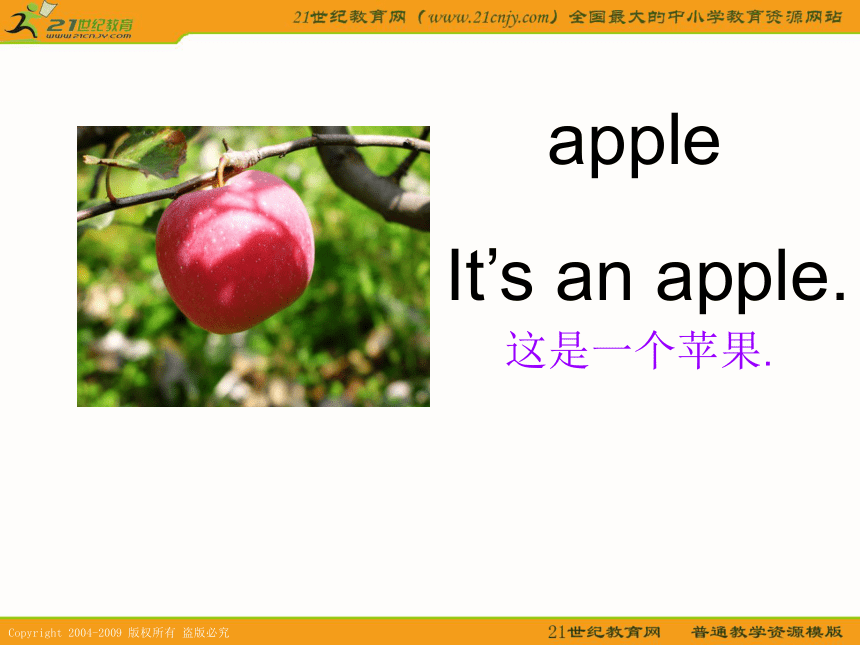 21世纪教育
www.21cnjy.com

21世纪教育网（www.21cnjy.com）全国最大的中小学教育资源网站

apple

It’s an apple.

这是一个苹果.

Copyright 2004-2009 版权所有 盗版必究

21世纪教育网 普通教学资源模版